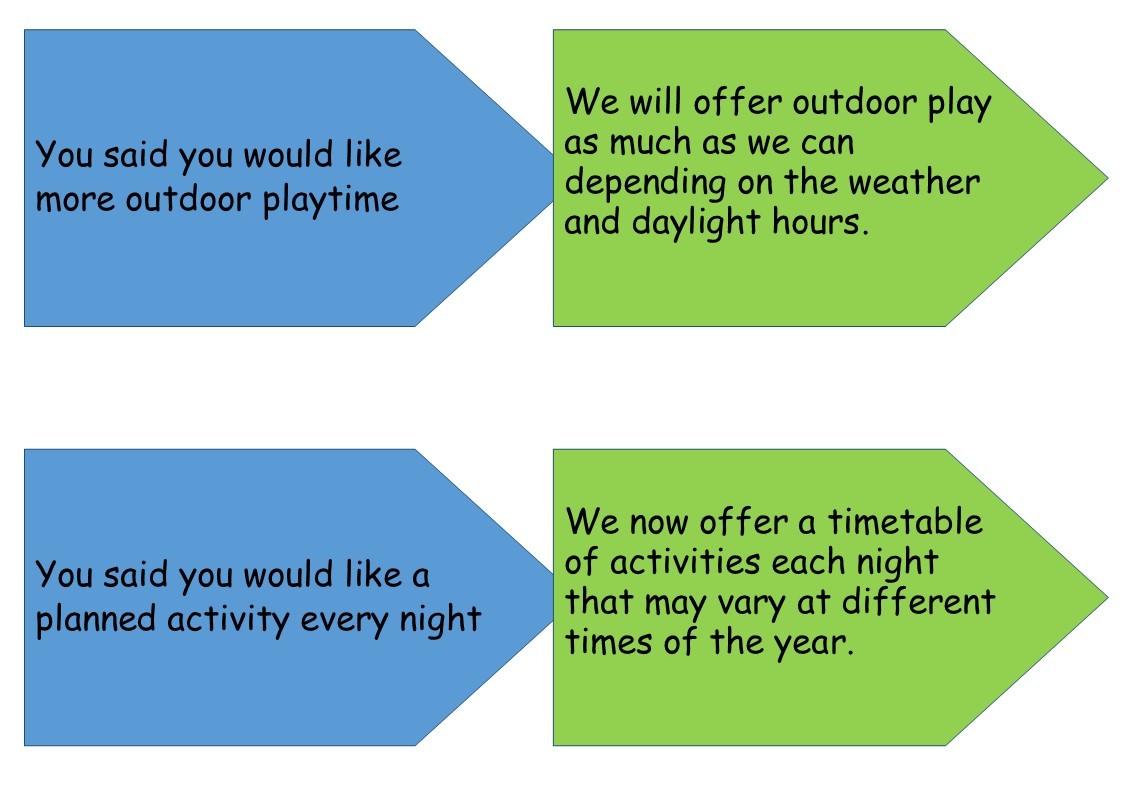 You said you would like more outdoor playtime

We will offer outdoor play as much as we can depending on the weather and daylight hours.

You said you would like a planned activity every night

We now offer a timetable of activities each night that may vary at different times of the year.